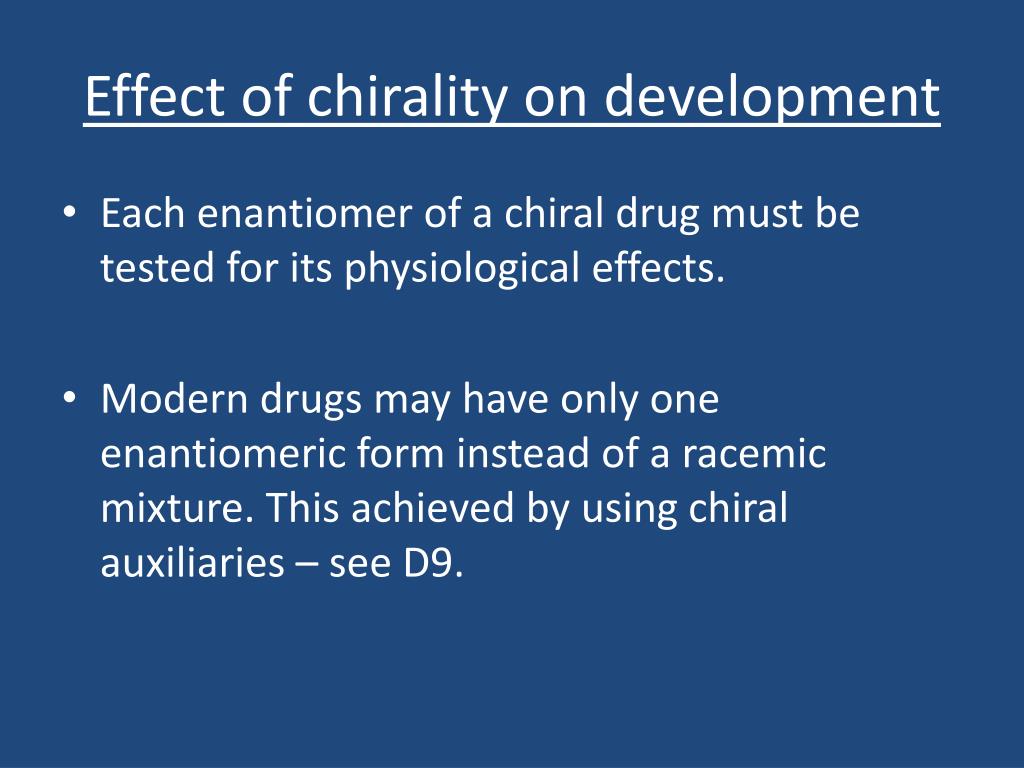 Effect of chirality on development

• Each enantiomer of a chiral drug must be tested for its physiological effects.

• Modern drugs may have only one enantiomeric form instead of a racemic mixture. This achieved by using chiral auxiliaries – see D9.